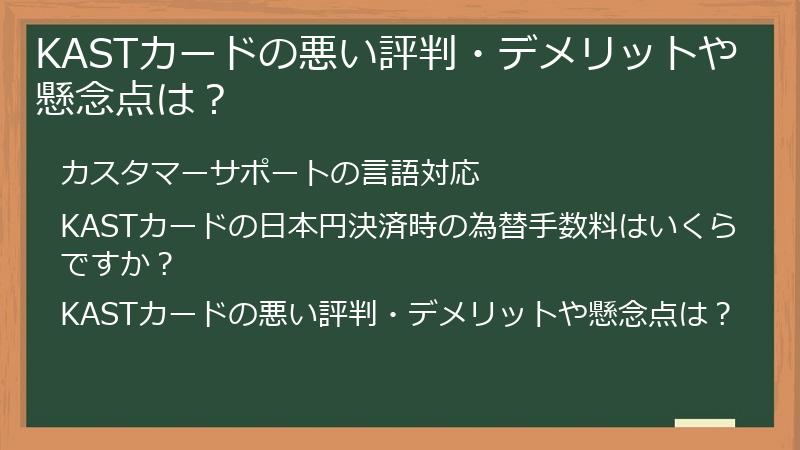 KASTカードの悪い評判・デメリットや懸念点は？

カスタマーサポートの言語対応

KASTカードの日本円決済時の為替手数料はいくらですか？

KASTカードの悪い評判・デメリットや懸念点は？